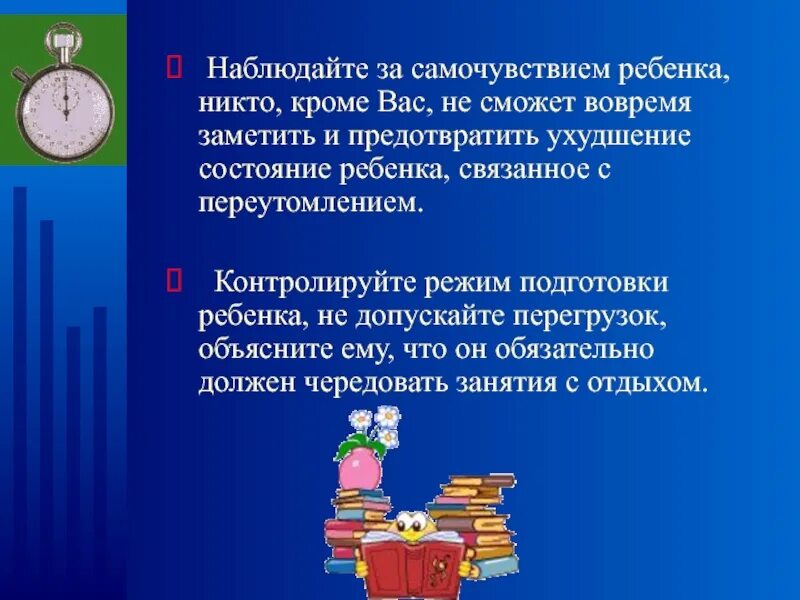 Наблюдайте за самочувствием ребенка, никто, кроме Вас, не сможет вовремя заметить и предотвратить ухудшение состояние ребенка, связанное с переутомлением.

Контролируйте режим подготовки ребенка, не допускайте перегрузок, объясните ему, что он обязательно должен чередовать занятия с отдыхом.